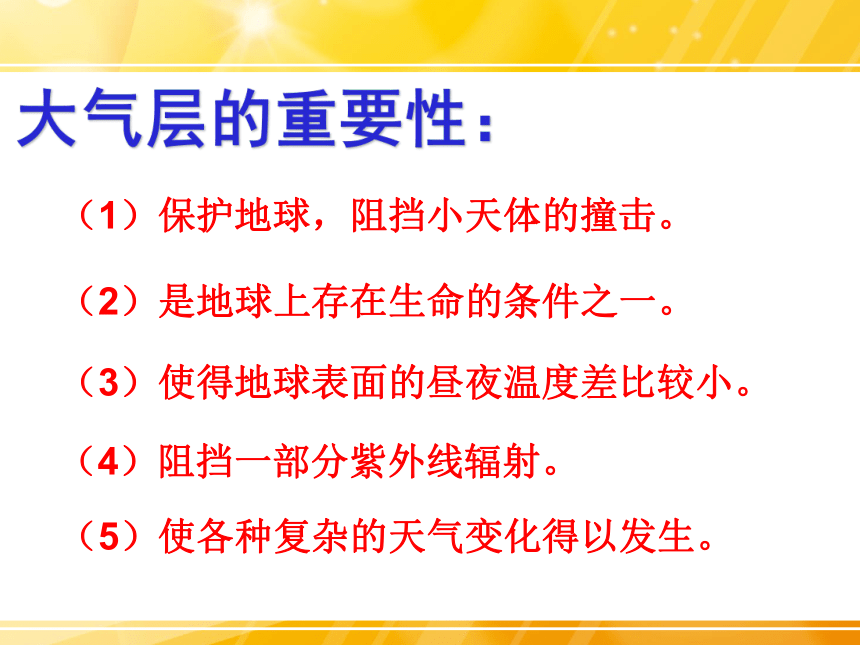 大气层的重要性：

（1）保护地球，阻挡小天体的撞击。

（2）是地球上存在生命的条件之一。

（3）使得地球表面的昼夜温度差比较小。

（4）阻挡一部分紫外线辐射。

（5）使各种复杂的天气变化得以发生。